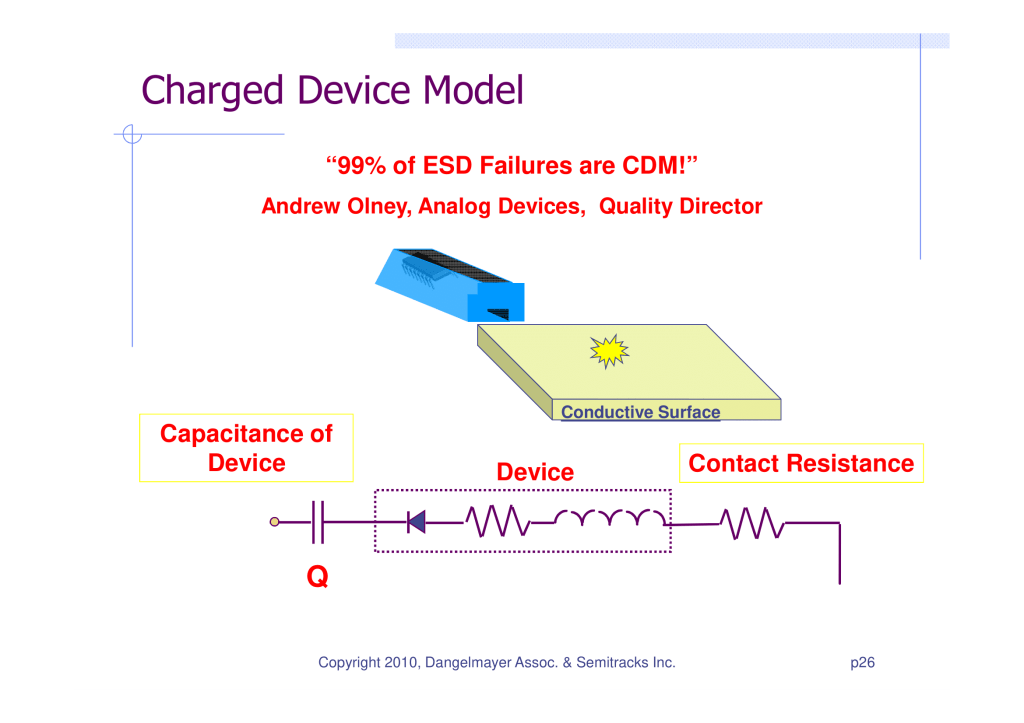 Charged Device Model

“99% of ESD Failures are CDM!”

Andrew Olney, Analog Devices, Quality Director

Conductive Surface

Capacitance of Device

Device

Contact Resistance

Q

Copyright 2010, Dangelmayer Assoc. & Semitracks Inc.

p26